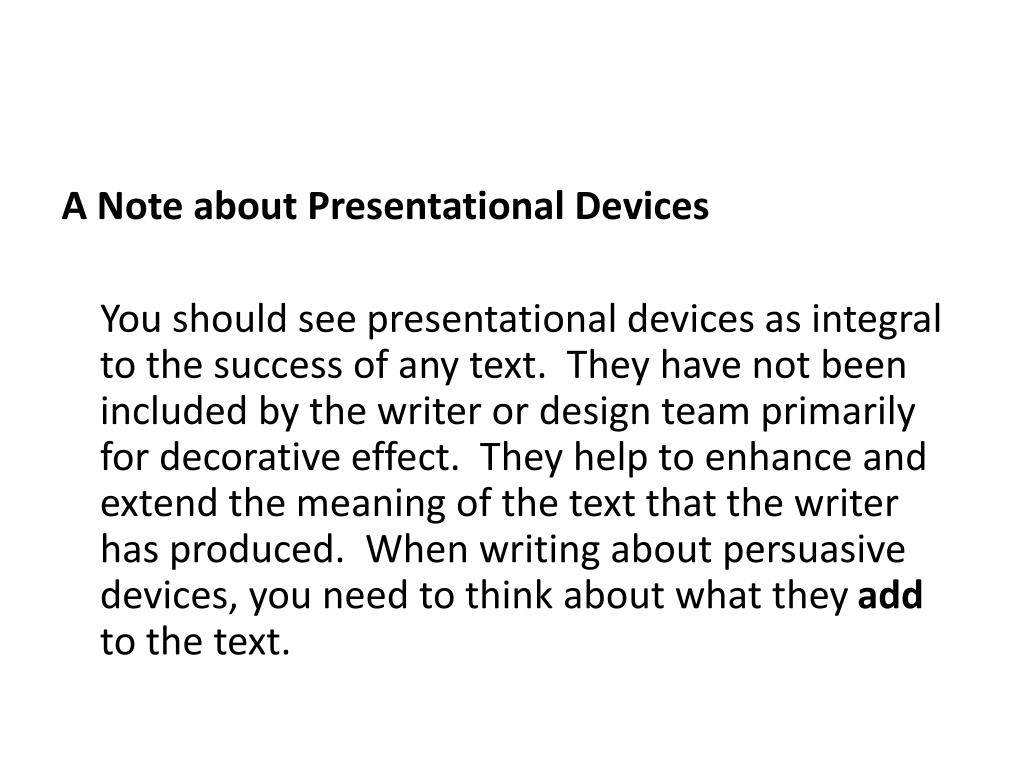 A Note about Presentational Devices

You should see presentational devices as integral to the success of any text. They have not been included by the writer or design team primarily for decorative effect. They help to enhance and extend the meaning of the text that the writer has produced. When writing about persuasive devices, you need to think about what they add to the text.